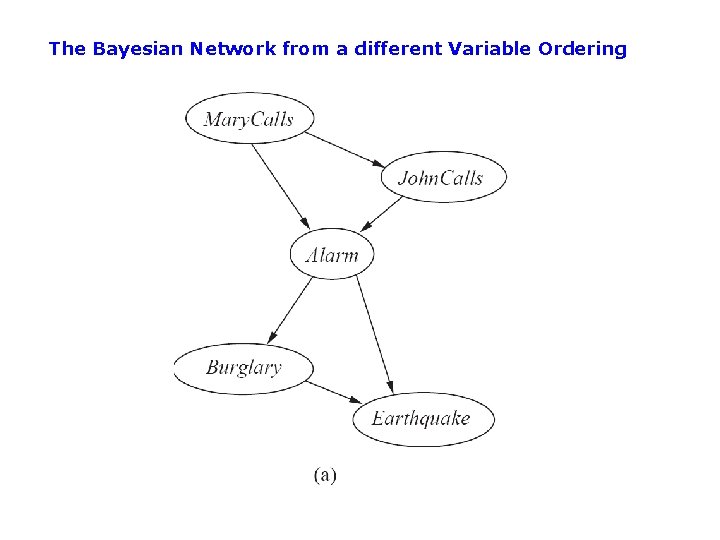 The Bayesian Network from a different Variable Ordering

MaryCalls

JohnCalls

Alarm

Burglary

Earthquake

(a)